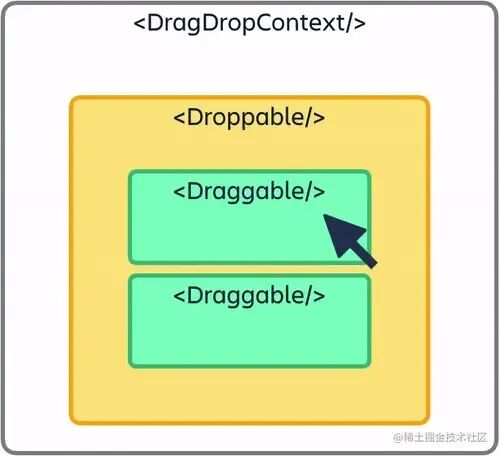 <DragDropContext/>

<Droppable/>

<Draggable/>

<Draggable/>

@稀土掘金技术社区